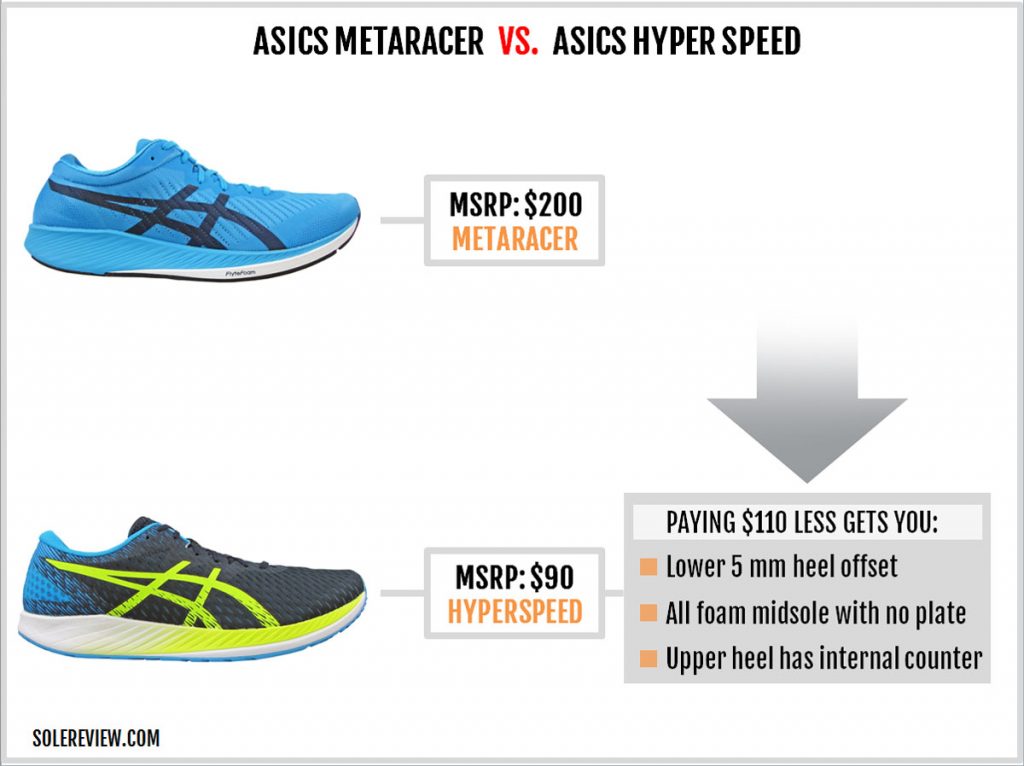 ASICS METARACER VS. ASICS HYPER SPEED

FlyteFoam

MSRP: $200
METARACER

MSRP: $90
HYPERSPEED

PAYING $110 LESS GETS YOU:
Lower 5 mm heel offset
All foam midsole with no plate
Upper heel has internal counter

SOLEREVIEW.COM